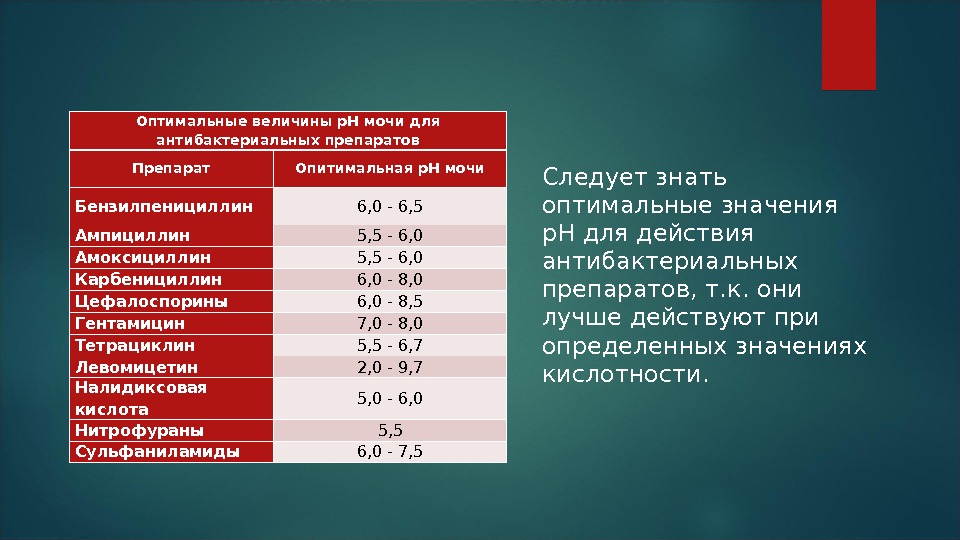 Оптимальные величины pH мочи для антибактериальных препаратов

| Препарат | Опитимальная pH мочи |
|---|---|
| Бензилпенициллин | 6,0 - 6,5 |
| Ампициллин | 5,5 - 6,0 |
| Амоксициллин | 5,5 - 6,0 |
| Карбенициллин | 6,0 - 8,0 |
| Цефалоспорины | 6,0 - 8,5 |
| Гентамицин | 7,0 - 8,0 |
| Тетрациклин | 5,5 - 6,7 |
| Левомицетин | 2,0 - 9,7 |
| Налидиксовая кислота | 5,0 - 6,0 |
| Нитрофураны | 5,5 |
| Сульфаниламиды | 6,0 - 7,5 |

Следует знать оптимальные значения pH для действия антибактериальных препаратов, т.к. они лучше действуют при определенных значениях кислотности.